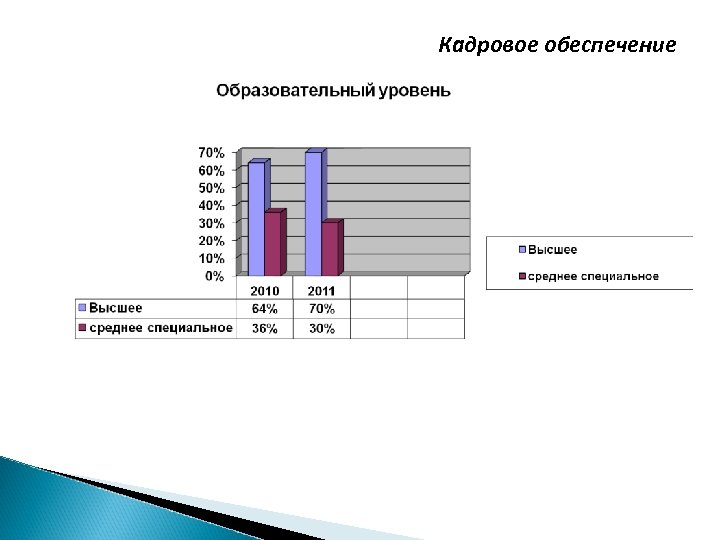 Кадровое обеспечение

Образовательный уровень

70%
60%
50%
40%
30%
20%
10%
0%

|  | 2010 | 2011 |  |  |
|---|---|---|---|---|
| Высшее | 64% | 70% |  |  |
| среднее специальное | 36% | 30% |  |  |

Высшее
среднее специальное